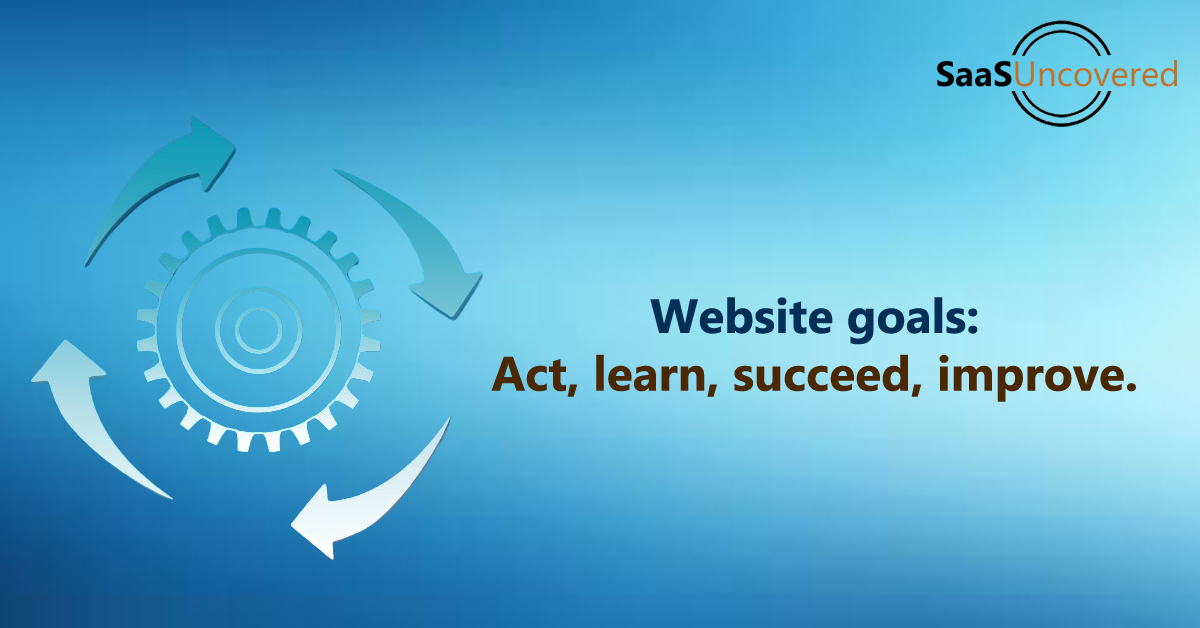 SaaSUncovered

Website goals:
Act, learn, succeed, improve.